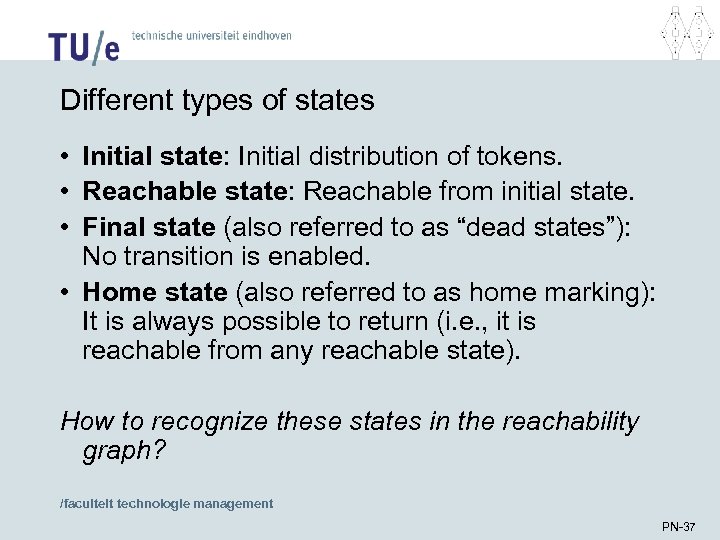 TU/e technische universiteit eindhoven

Different types of states

• Initial state: Initial distribution of tokens.
• Reachable state: Reachable from initial state.
• Final state (also referred to as “dead states”): No transition is enabled.
• Home state (also referred to as home marking): It is always possible to return (i.e., it is reachable from any reachable state).

How to recognize these states in the reachability graph?

/faculteit technologie management

PN-37